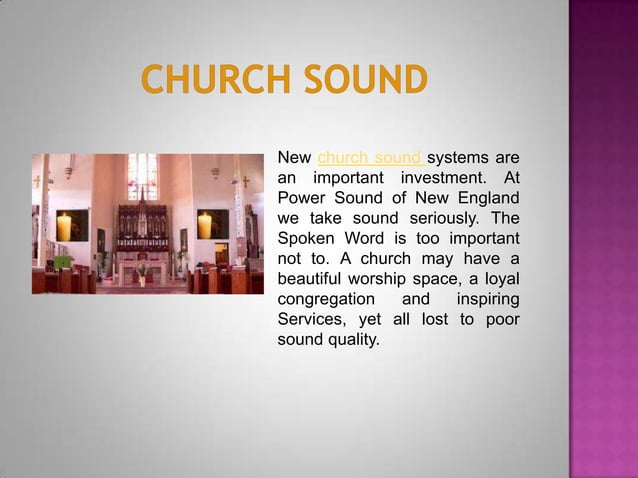 CHURCH SOUND

New church sound systems are an important investment. At Power Sound of New England we take sound seriously. The Spoken Word is too important not to. A church may have a beautiful worship space, a loyal congregation and inspiring Services, yet all lost to poor sound quality.